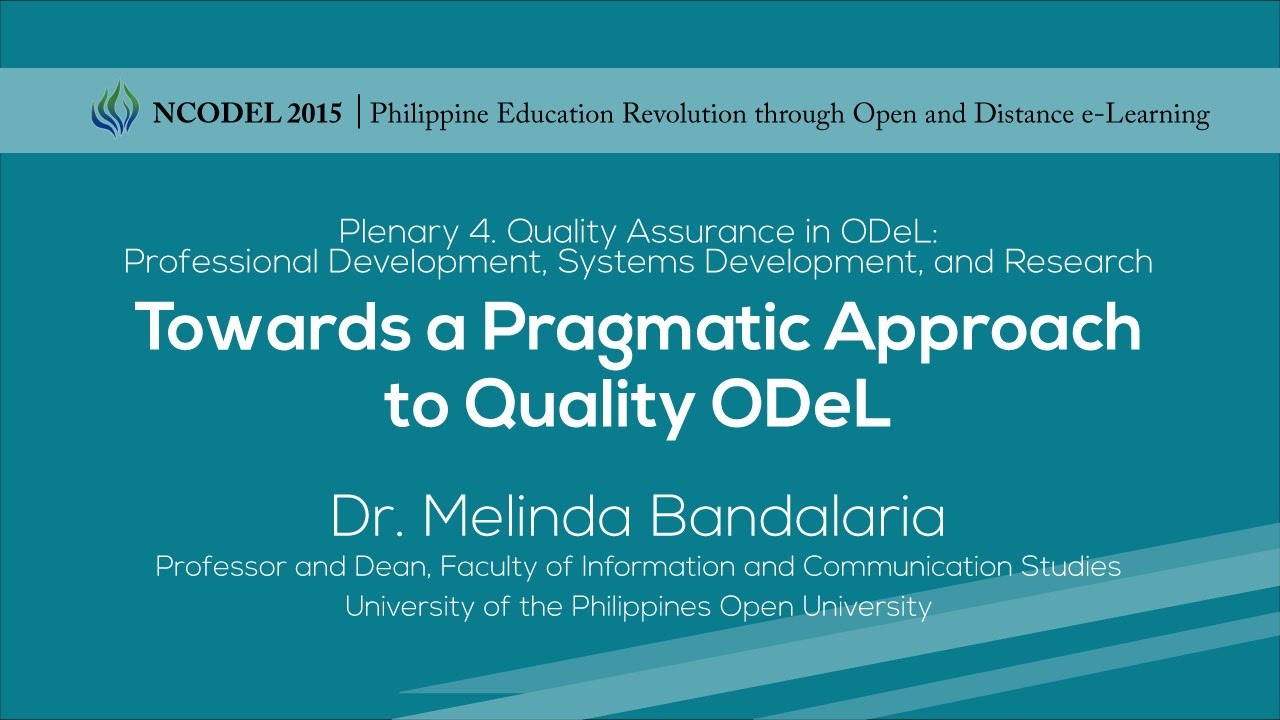 NCODEL 2015 | Philippine Education Revolution through Open and Distance e-Learning

Plenary 4. Quality Assurance in ODeL: Professional Development, Systems Development, and Research

Towards a Pragmatic Approach to Quality ODeL

Dr. Melinda Bandalaria

Professor and Dean, Faculty of Information and Communication Studies

University of the Philippines Open University